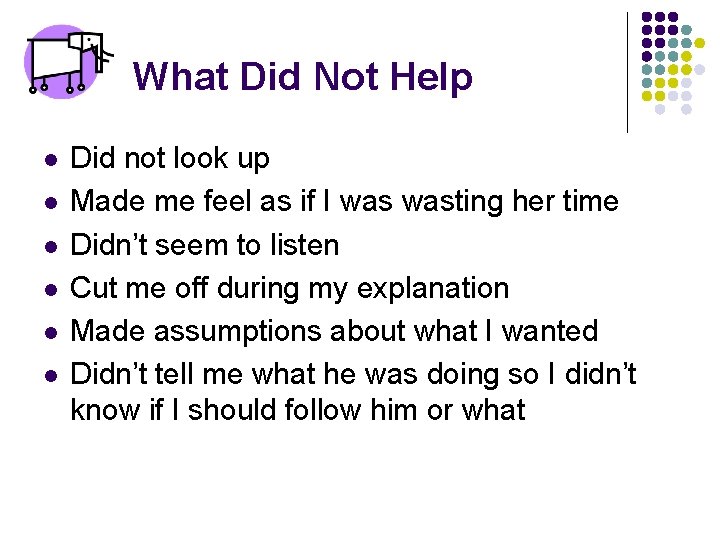 What Did Not Help

- Did not look up
- Made me feel as if I was wasting her time
- Didn’t seem to listen
- Cut me off during my explanation
- Made assumptions about what I wanted
- Didn’t tell me what he was doing so I didn’t know if I should follow him or what